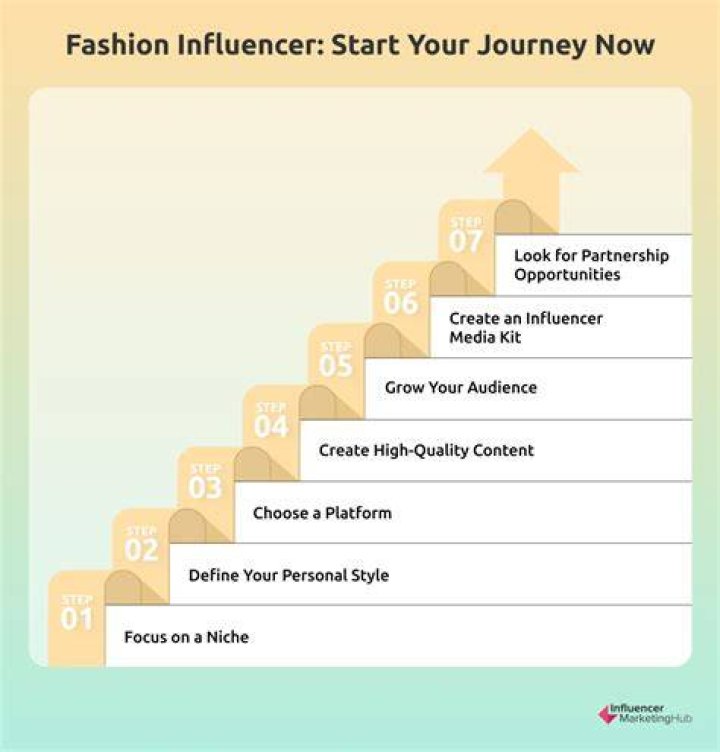 Fashion Influencer: Start Your Journey Now

STEP 07
Look for Partnership Opportunities

STEP 06
Create an Influencer Media Kit

STEP 05
Grow Your Audience

STEP 04
Create High-Quality Content

STEP 03
Choose a Platform

STEP 02
Define Your Personal Style

STEP 01
Focus on a Niche

Influencer MarketingHub